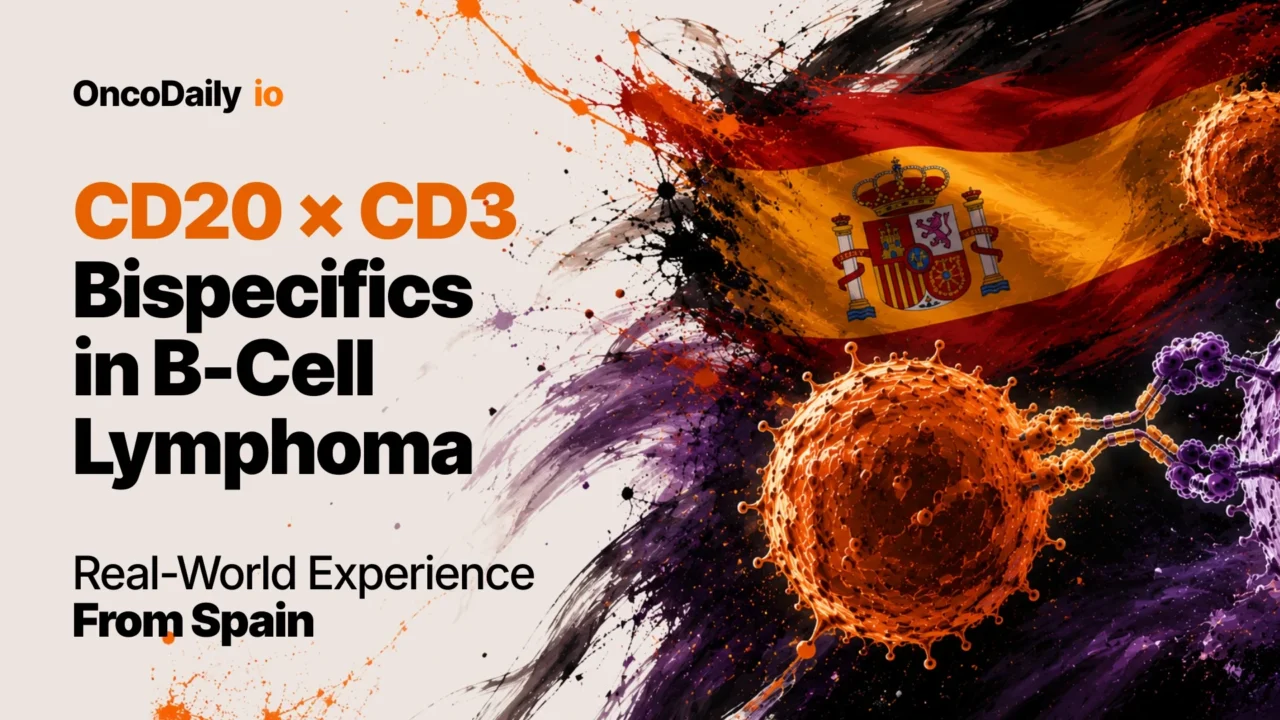 OncoDaily io

CD20 × CD3
Bispecifics in B-Cell Lymphoma

Real-World Experience
From Spain